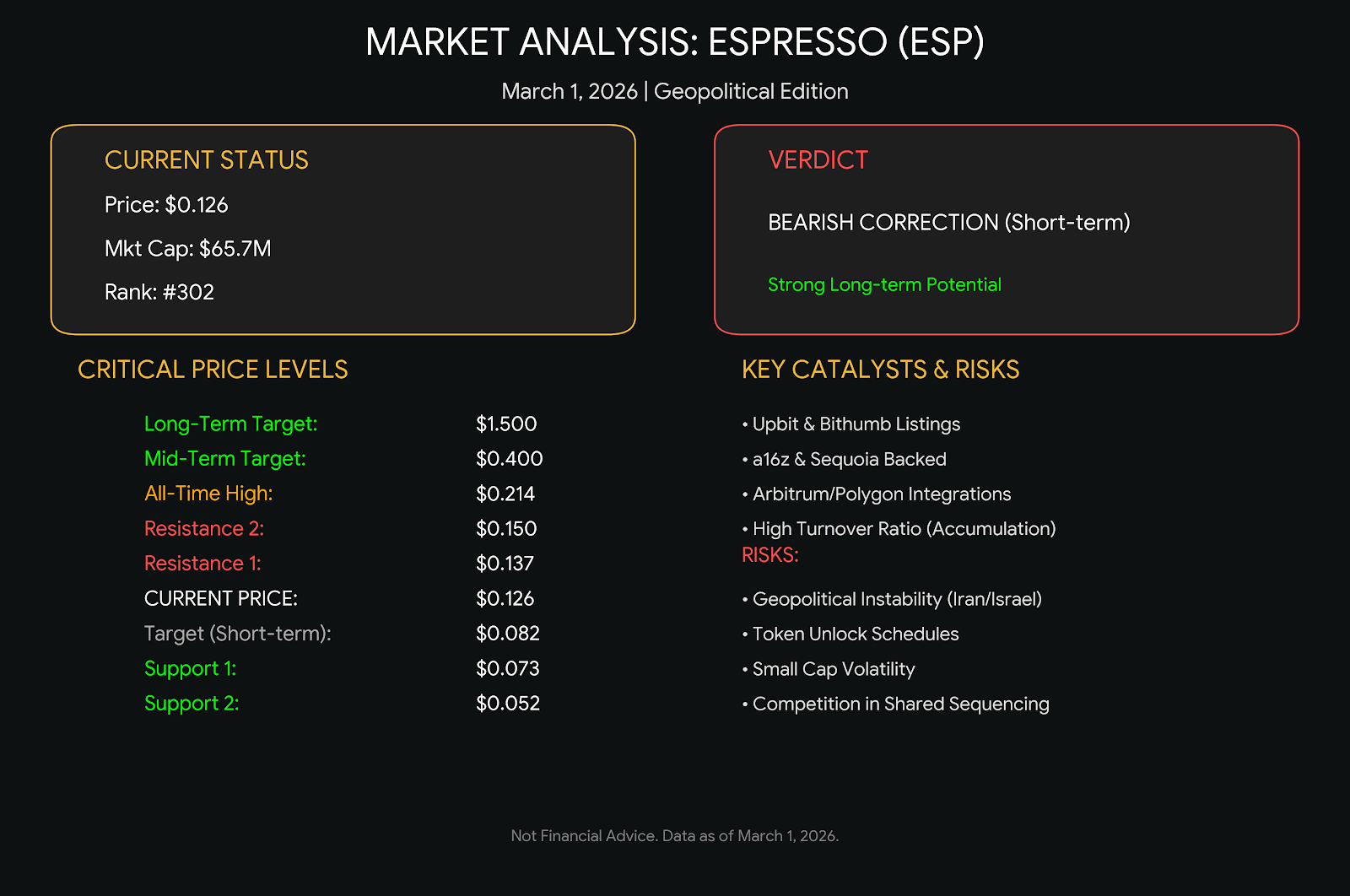 MARKET ANALYSIS: ESPRESSO (ESP)

March 1, 2026 | Geopolitical Edition

CURRENT STATUS

Price: \$0.126

Mkt Cap: \$65.7M

Rank: #302

VERDICT

BEARISH CORRECTION (Short-term)

Strong Long-term Potential

CRITICAL PRICE LEVELS

| | |
|---|---|
| Long-Term Target: | \$1.500 |
| Mid-Term Target: | \$0.400 |
| All-Time High: | \$0.214 |
| Resistance 2: | \$0.150 |
| Resistance 1: | \$0.137 |
| CURRENT PRICE: | \$0.126 |
| Target (Short-term): | \$0.082 |
| Support 1: | \$0.073 |
| Support 2: | \$0.052 |

KEY CATALYSTS & RISKS

• Upbit & Bithumb Listings
• a16z & Sequoia Backed
• Arbitrum/Polygon Integrations
• High Turnover Ratio (Accumulation)

RISKS:

• Geopolitical Instability (Iran/Israel)
• Token Unlock Schedules
• Small Cap Volatility
• Competition in Shared Sequencing

Not Financial Advice. Data as of March 1, 2026.